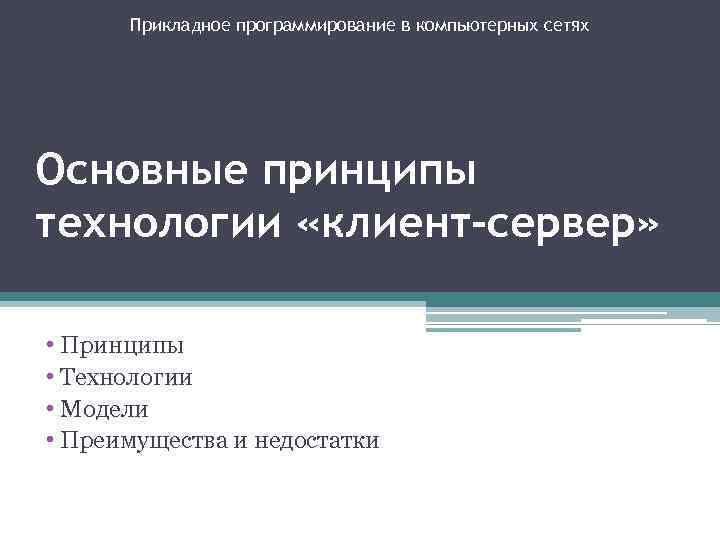 Прикладное программирование в компьютерных сетях

Основные принципы технологии «клиент-сервер»

• Принципы
• Технологии
• Модели
• Преимущества и недостатки